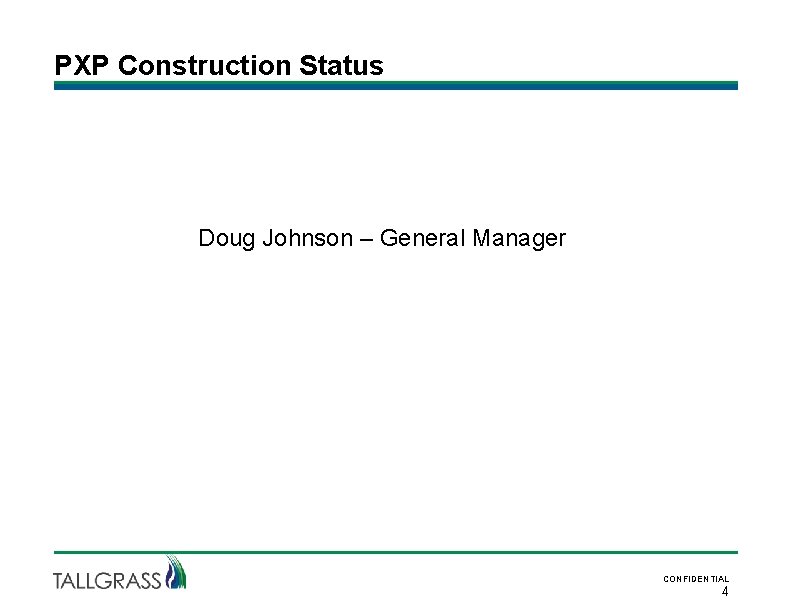 PXP Construction Status

Doug Johnson – General Manager

TALLGRASS

CONFIDENTIAL
4